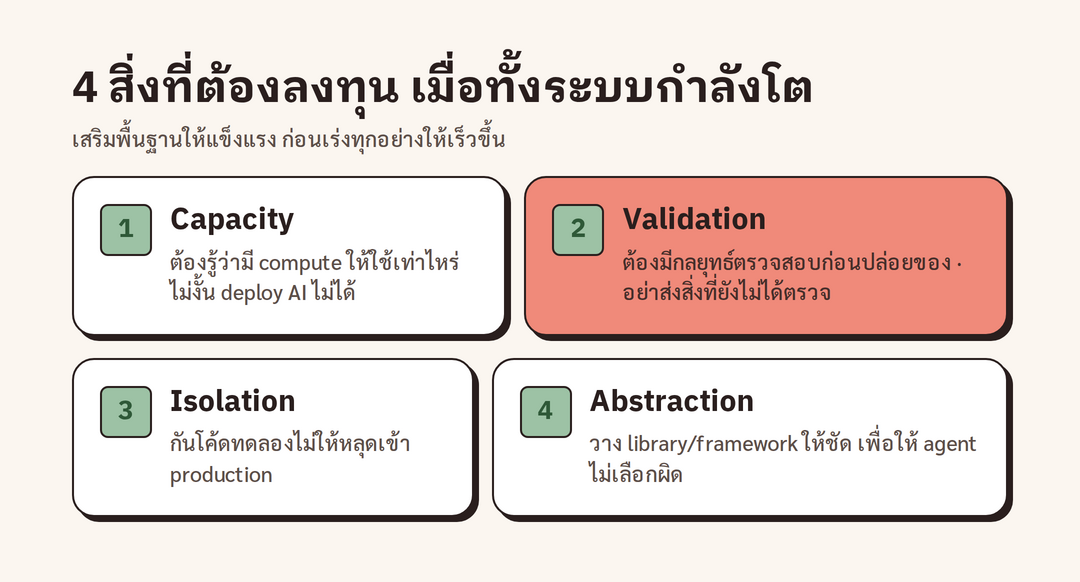 4 สิ่งที่ต้องลงทุน เมื่อทั้งระบบกำลังโต

เสริมพื้นฐานให้แข็งแรง ก่อนเร่งทุกอย่างให้เร็วขึ้น

1
Capacity
ต้องรู้ว่ามี compute ให้ใช้เท่าไหร่ ไม่งั้น deploy AI ไม่ได้

2
Validation
ต้องมีกลยุทธ์ตรวจสอบก่อนปล่อยของ · อย่าส่งสิ่งที่ยังไม่ได้ตรวจ

3
Isolation
กันโค้ดทดลองไม่ให้หลุดเข้า production

4
Abstraction
วาง library/framework ให้ชัด เพื่อให้ agent ไม่เลือกผิด